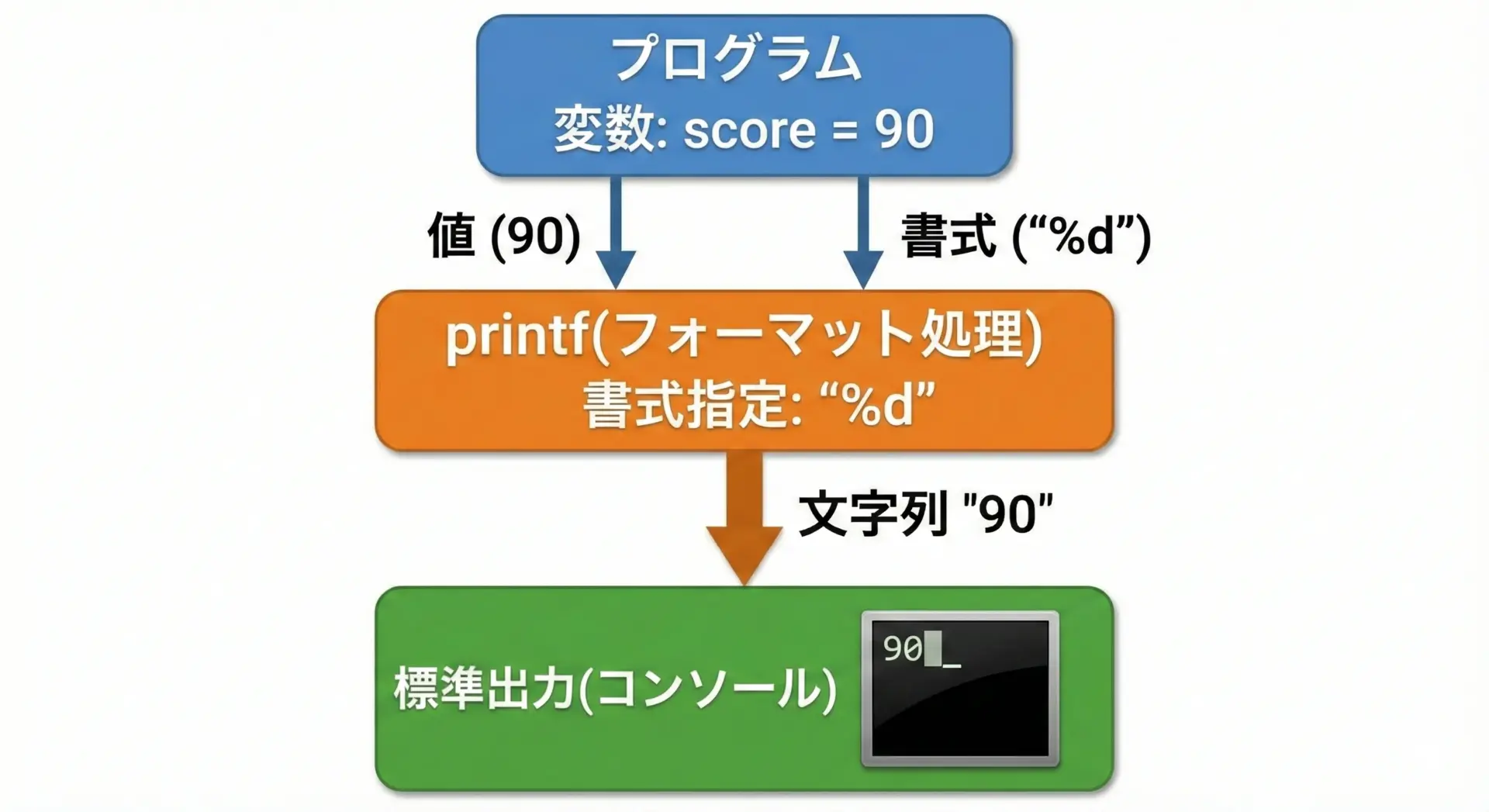 プログラム
変数: score = 90

値 (90)

書式 (“%d”)

printf(フォーマット処理)
書式指定: “%d”

文字列 "90"

標準出力(コンソール)

90_